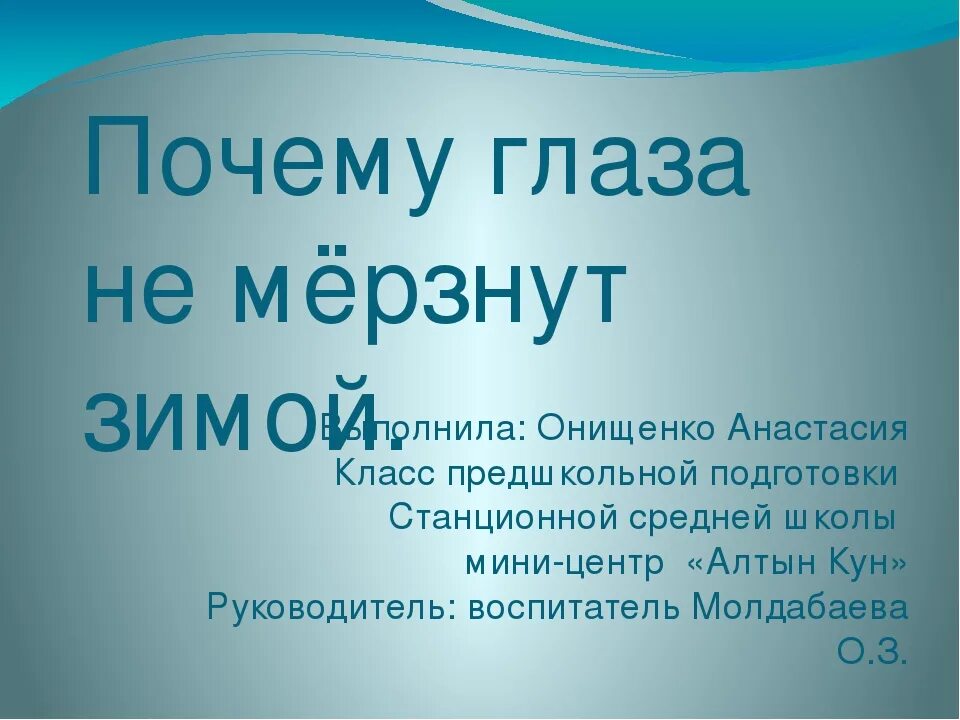 Почему глаза не мёрзнут зимой.

Выполнила: Онищенко Анастасия
Класс предшкольной подготовки
Станционной средней школы
мини-центр «Алтын Кун»
Руководитель: воспитатель Молдабаева О.З.